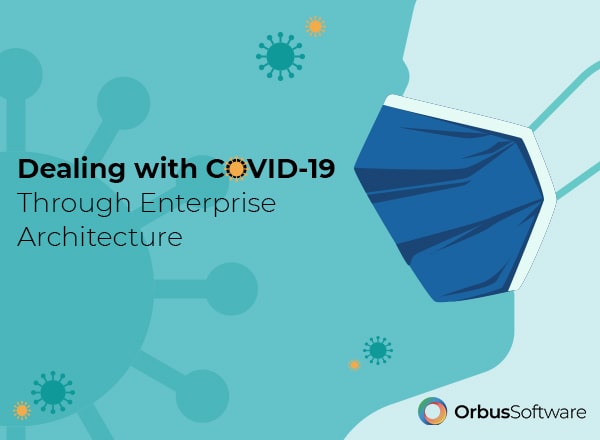 Dealing with COVID-19
Through Enterprise Architecture

OrbusSoftware